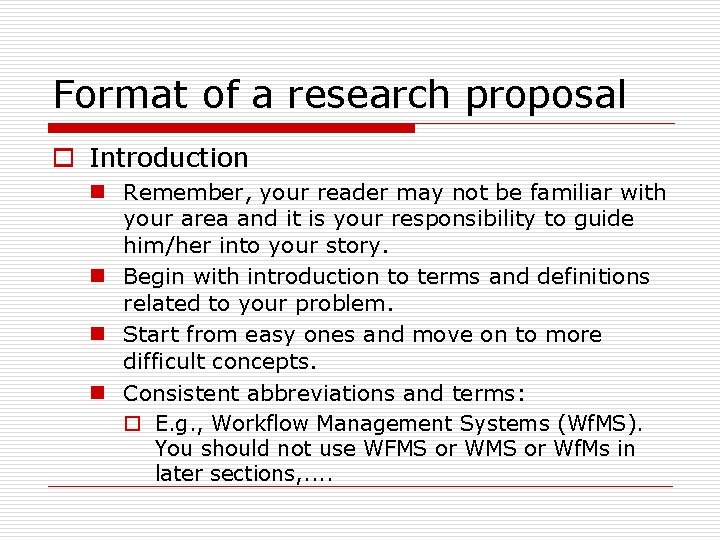 Format of a research proposal

Introduction

Remember, your reader may not be familiar with your area and it is your responsibility to guide him/her into your story.

Begin with introduction to terms and definitions related to your problem.

Start from easy ones and move on to more difficult concepts.

Consistent abbreviations and terms:

E.g., Workflow Management Systems (WfMS). You should not use WFMS or WMS or WfMs in later sections,....